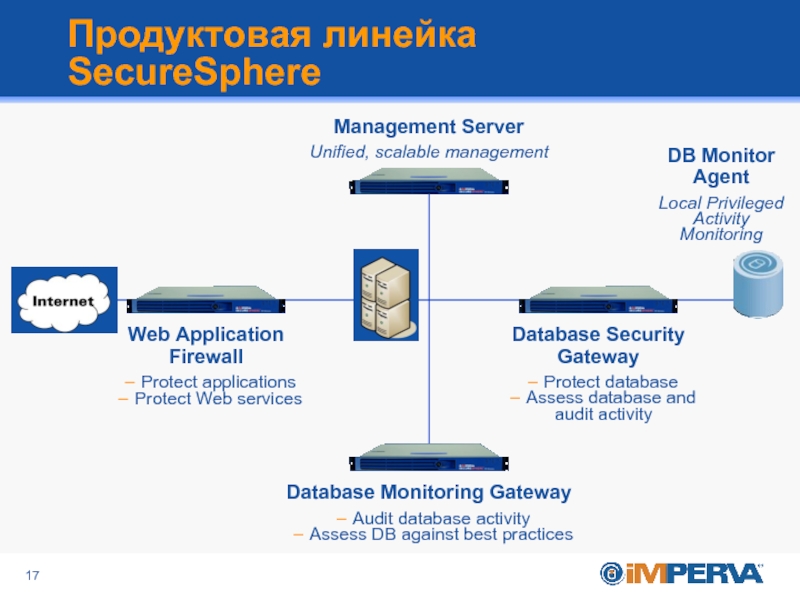 Продуктовая линейка SecureSphere

Management Server
Unified, scalable management

DB Monitor Agent
Local Privileged Activity Monitoring

Internet

Web Application Firewall
– Protect applications
– Protect Web services

Database Security Gateway
– Protect database
– Assess database and audit activity

Database Monitoring Gateway
– Audit database activity
– Assess DB against best practices

17

iMPERVA